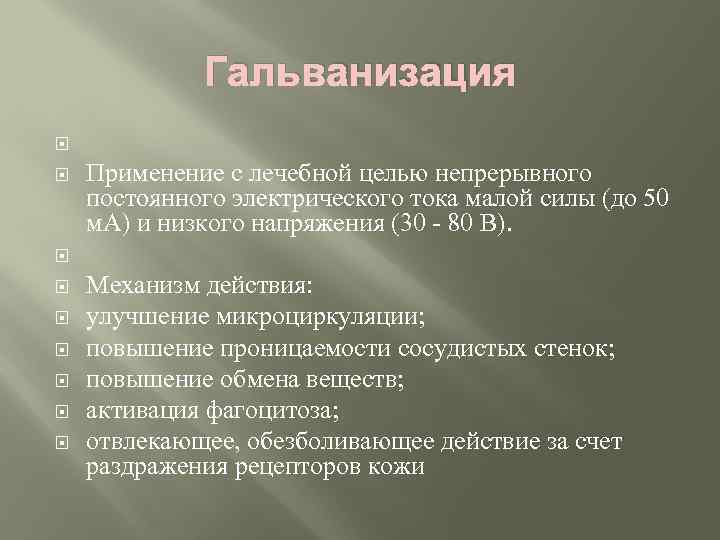 Гальванизация

Применение с лечебной целью непрерывного постоянного электрического тока малой силы (до 50 мА) и низкого напряжения (30 - 80 В).

Механизм действия:
улучшение микроциркуляции;
повышение проницаемости сосудистых стенок;
повышение обмена веществ;
активация фагоцитоза;
отвлекающее, обезболивающее действие за счет раздражения рецепторов кожи